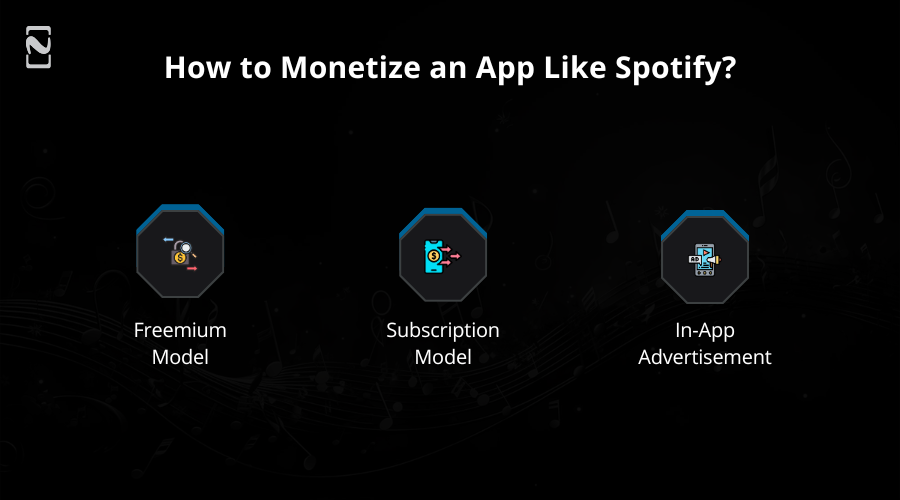 How to Monetize an App Like Spotify?

Freemium Model

Subscription Model

In-App Advertisement